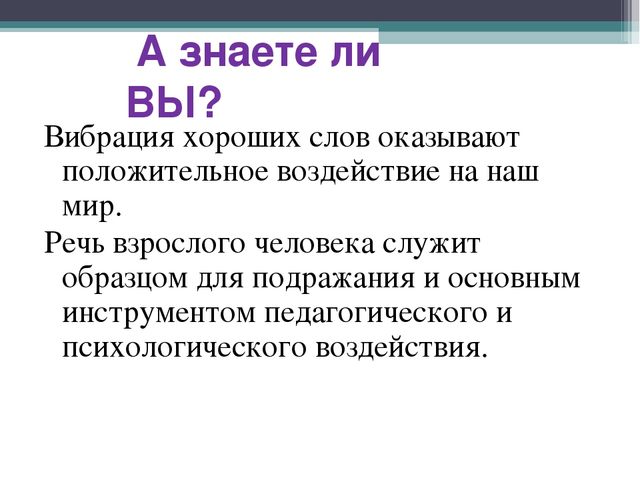 А знаете ли ВЫ?

Вибрация хороших слов оказывают положительное воздействие на наш мир.

Речь взрослого человека служит образцом для подражания и основным инструментом педагогического и психологического воздействия.